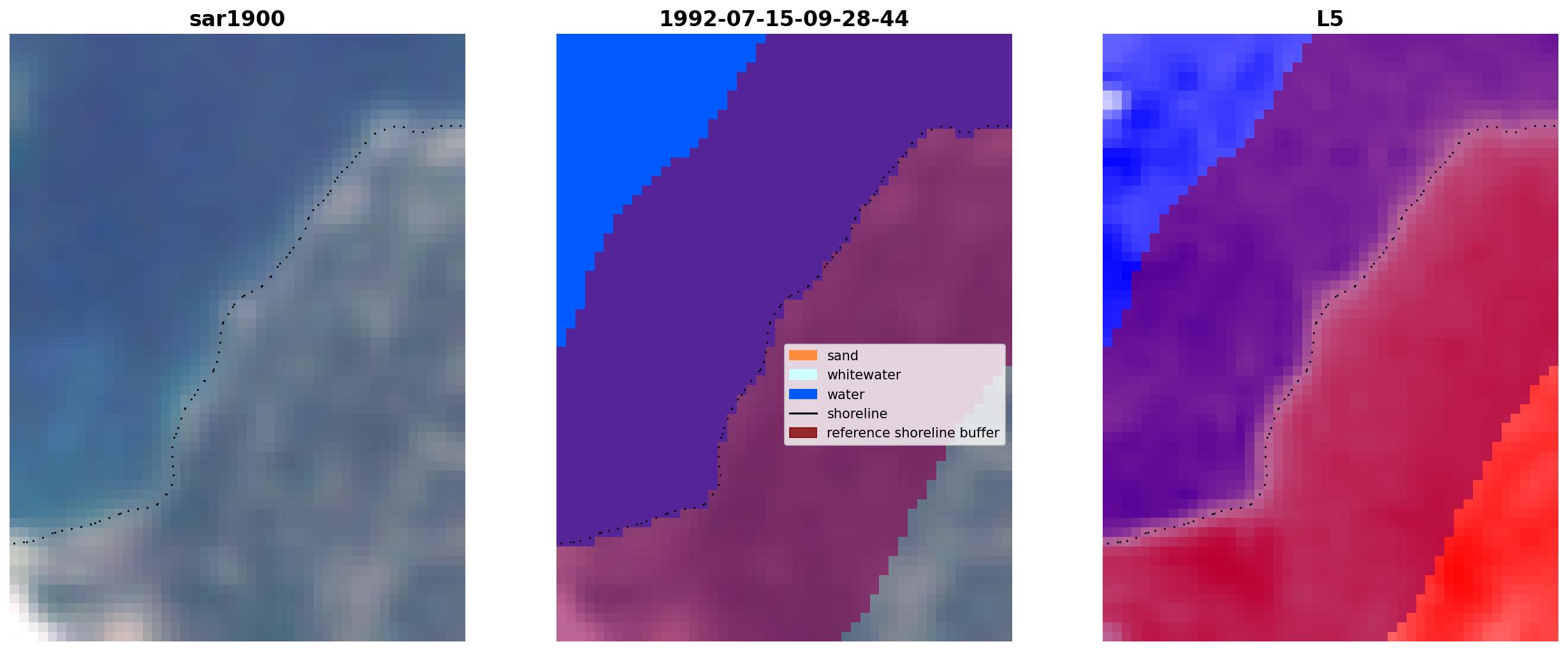 sar1900

1992-07-15-09-28-44

sand
whitewater
water
shoreline
reference shoreline buffer

L5